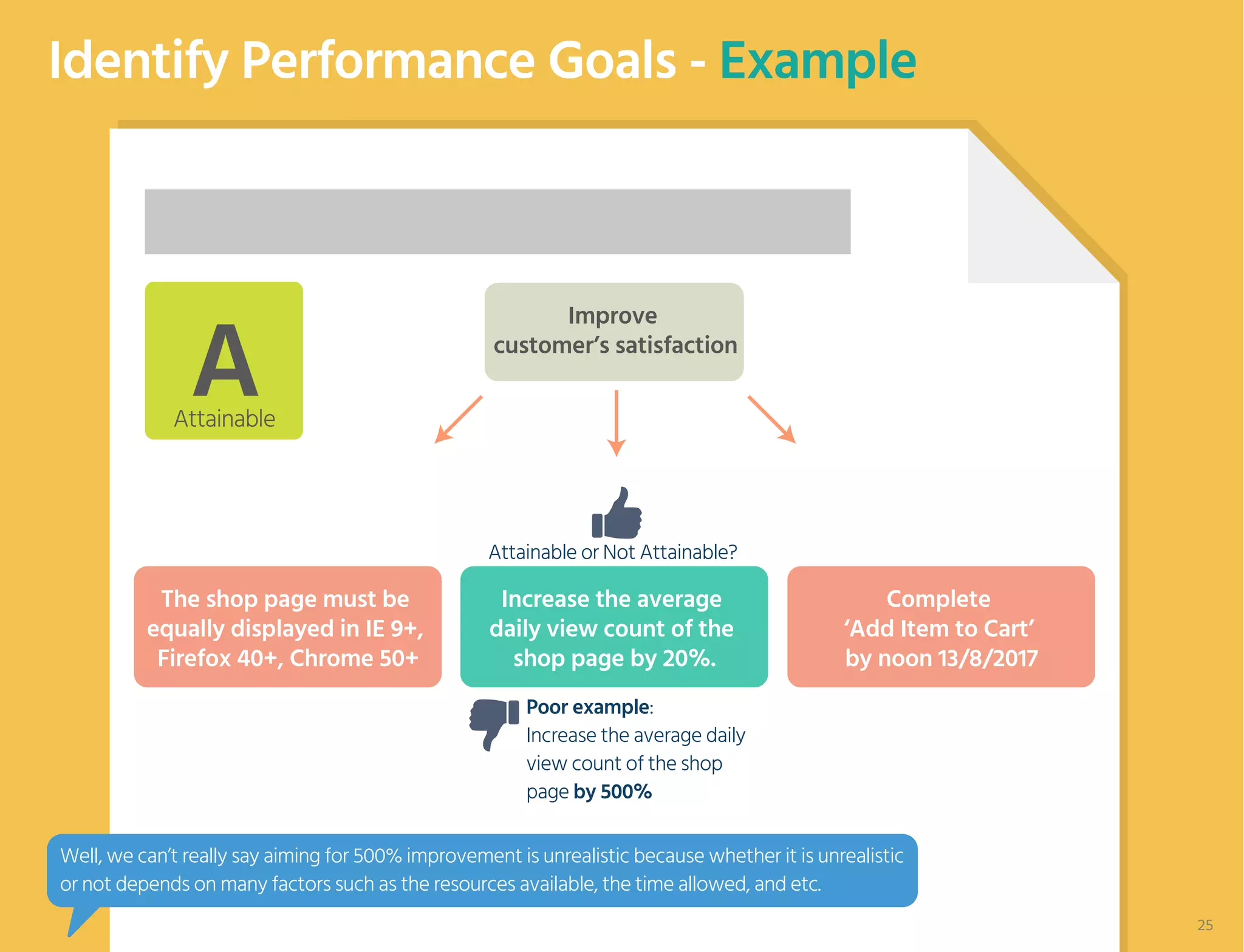 Identify Performance Goals - Example

A
Attainable

Improve customer's satisfaction

Attainable or Not Attainable?

The shop page must be equally displayed in IE 9+, Firefox 40+, Chrome 50+

Increase the average daily view count of the shop page by 20%.

Complete 'Add Item to Cart' by noon 13/8/2017

Poor example:
Increase the average daily view count of the shop page by 500%

Well, we can't really say aiming for 500% improvement is unrealistic because whether it is unrealistic or not depends on many factors such as the resources available, the time allowed, and etc.

25